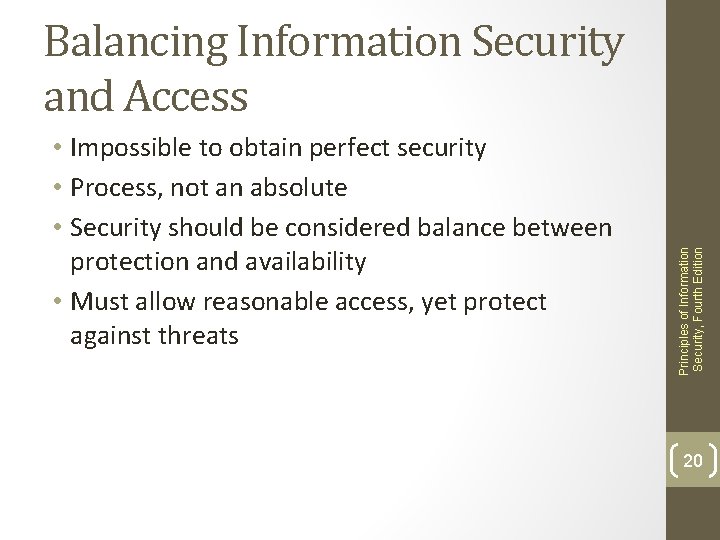 Balancing Information Security and Access

• Impossible to obtain perfect security
• Process, not an absolute
• Security should be considered balance between protection and availability
• Must allow reasonable access, yet protect against threats

Principles of Information Security, Fourth Edition

20